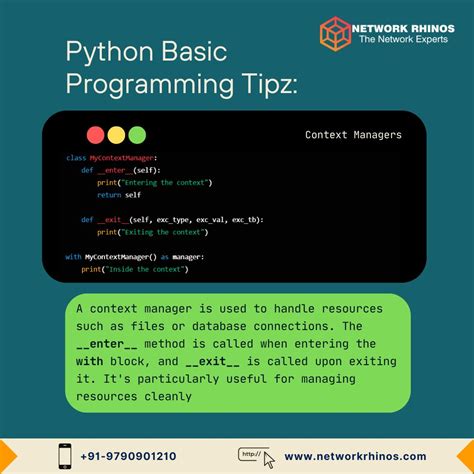 NETWORK RHINOS
The Network Experts

Python Basic Programming Tipz:

Context Managers

class MyContextManager:
    def __enter__(self):
        print("Entering the context")
        return self

    def __exit__(self, exc_type, exc_val, exc_tb):
        print("Exiting the context")

with MyContextManager() as manager:
    print("Inside the context")

A context manager is used to handle resources such as files or database connections. The __enter__ method is called when entering the with block, and __exit__ is called upon exiting it. It's particularly useful for managing resources cleanly

+91-9790901210

http://

www.networkrhinos.com